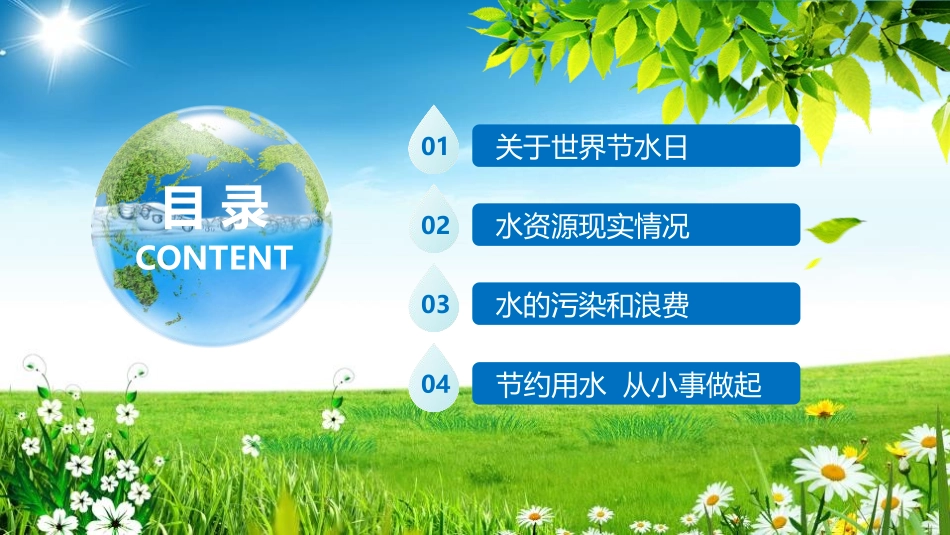 目录
CONTENT

01 关于世界节水日

02 水资源现实情况

03 水的污染和浪费

04 节约用水 从小事做起